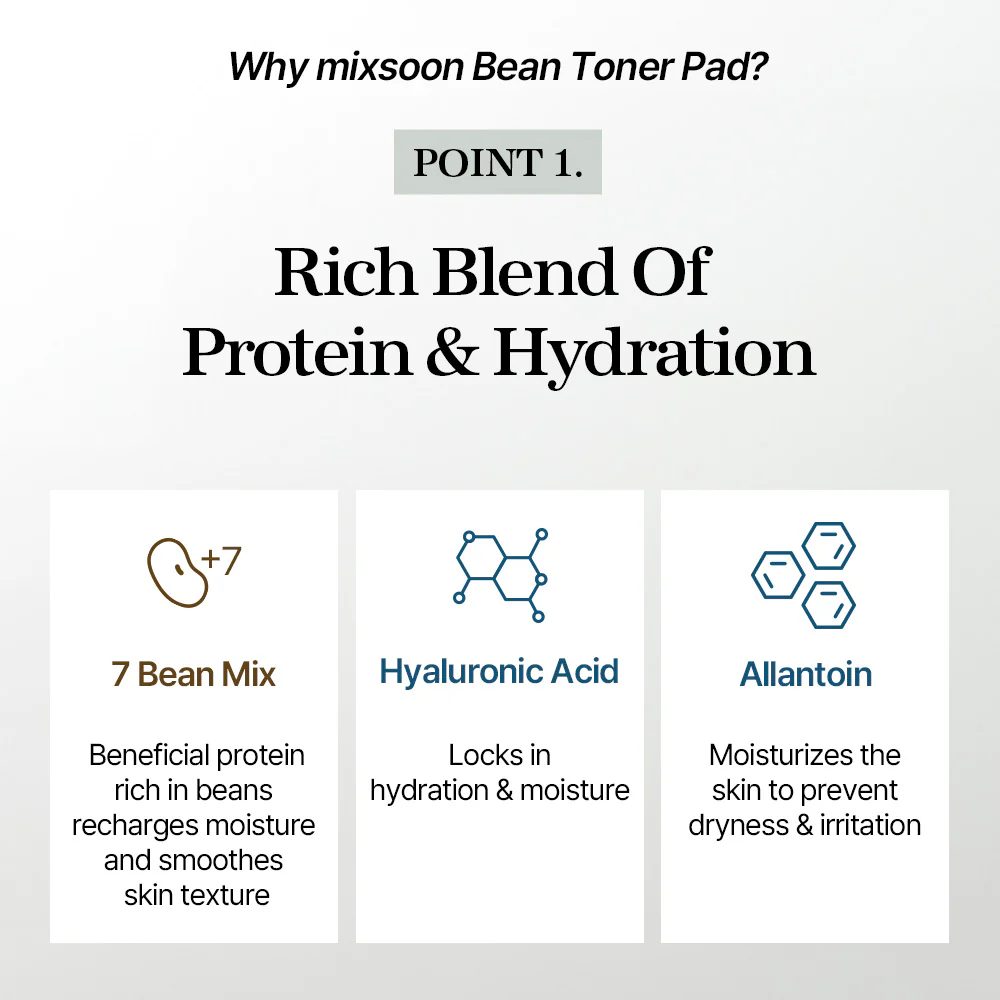 Why mixsoon Bean Toner Pad?

POINT 1.

Rich Blend Of Protein & Hydration

+7

7 Bean Mix

Beneficial protein rich in beans recharges moisture and smoothes skin texture

Hyaluronic Acid

Locks in hydration & moisture

Allantoin

Moisturizes the skin to prevent dryness & irritation